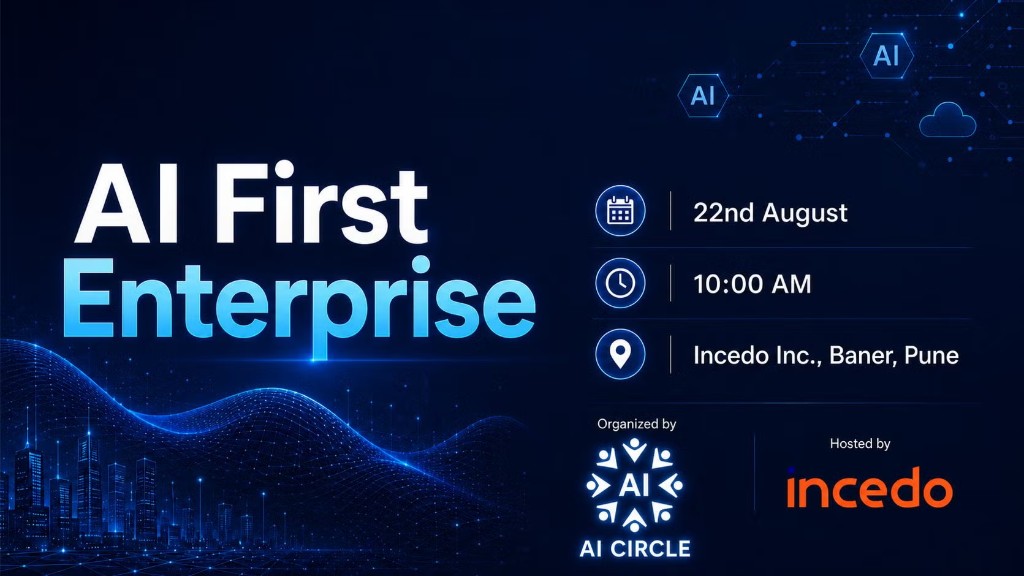 AI

AI

AI First Enterprise

22nd August

10:00 AM

Incedo Inc., Baner, Pune

Organized by

AI

AI CIRCLE

Hosted by

incedo